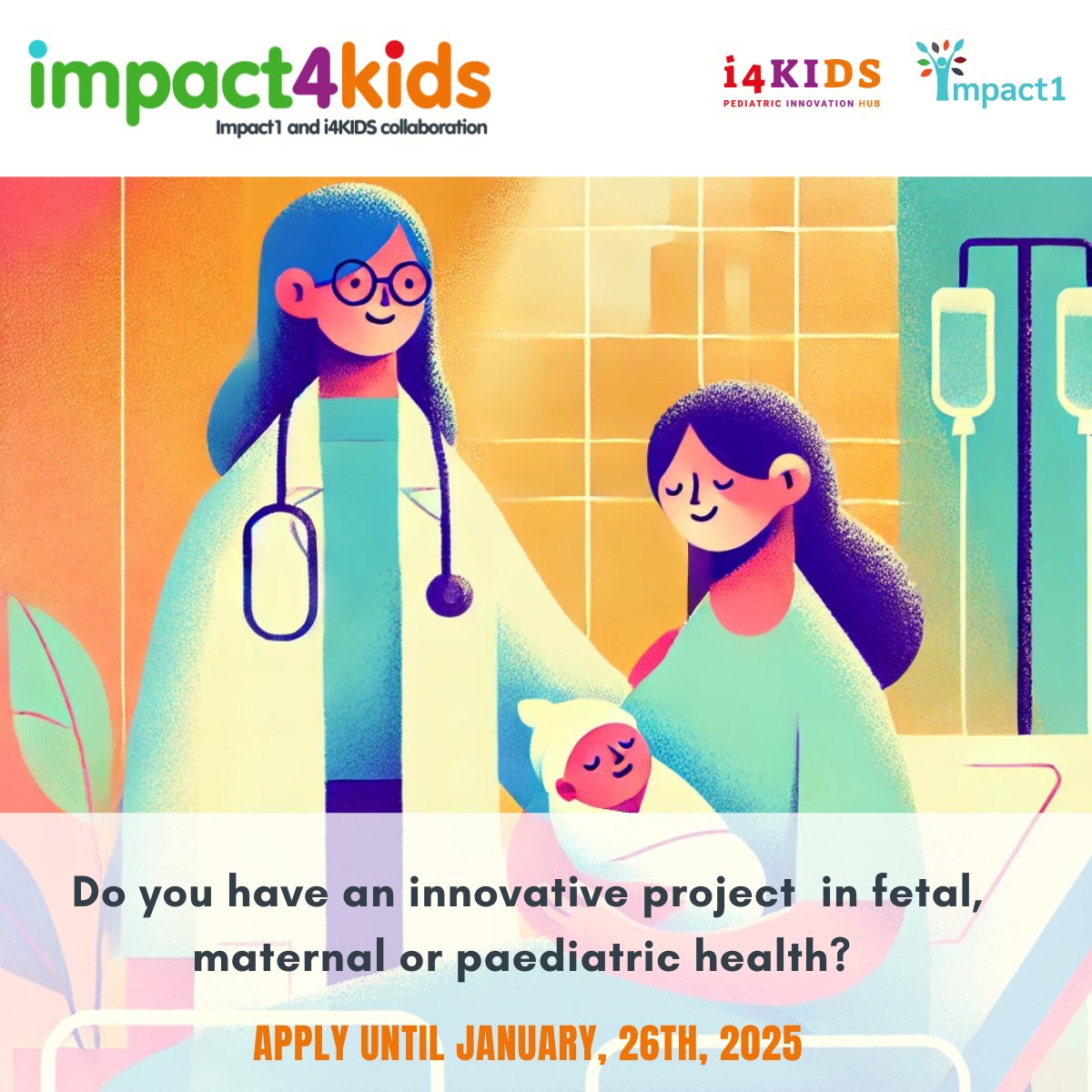 impact4kids
Impact1 and i4KIDS collaboration

i4KIDS
PEDIATRIC INNOVATION HUB

Impact1

Do you have an innovative project in fetal, maternal or paediatric health?

APPLY UNTIL JANUARY, 26TH, 2025